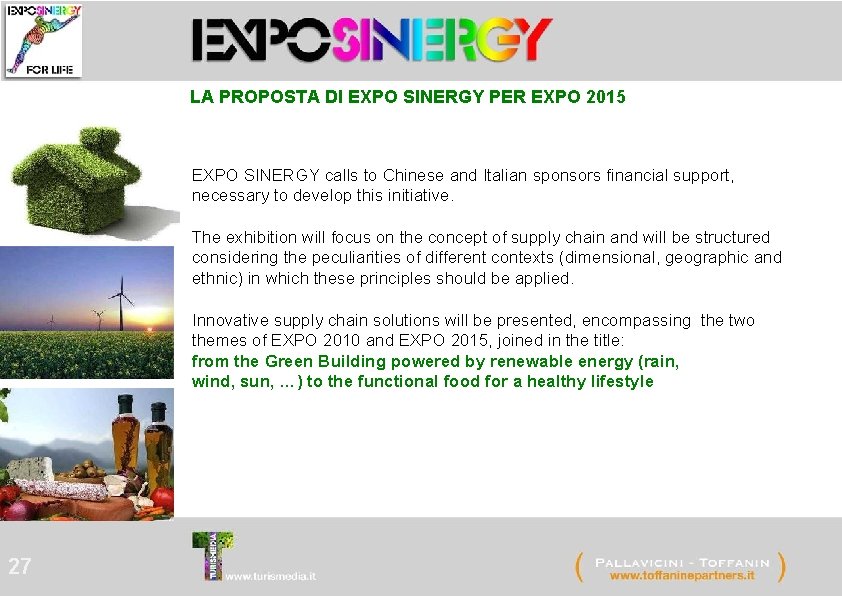 EXPOSINERGY
FOR LIFE

EXPOSINERGY

LA PROPOSTA DI EXPO SINERGY PER EXPO 2015

EXPO SINERGY calls to Chinese and Italian sponsors financial support, necessary to develop this initiative.

The exhibition will focus on the concept of supply chain and will be structured considering the peculiarities of different contexts (dimensional, geographic and ethnic) in which these principles should be applied.

Innovative supply chain solutions will be presented, encompassing the two themes of EXPO 2010 and EXPO 2015, joined in the title:
from the Green Building powered by renewable energy (rain, wind, sun, ... ) to the functional food for a healthy lifestyle

27

TURISMEDIA
www.turismedia.it

( PALLAVICINI - TOFFANIN
www.toffaninepartners.it )